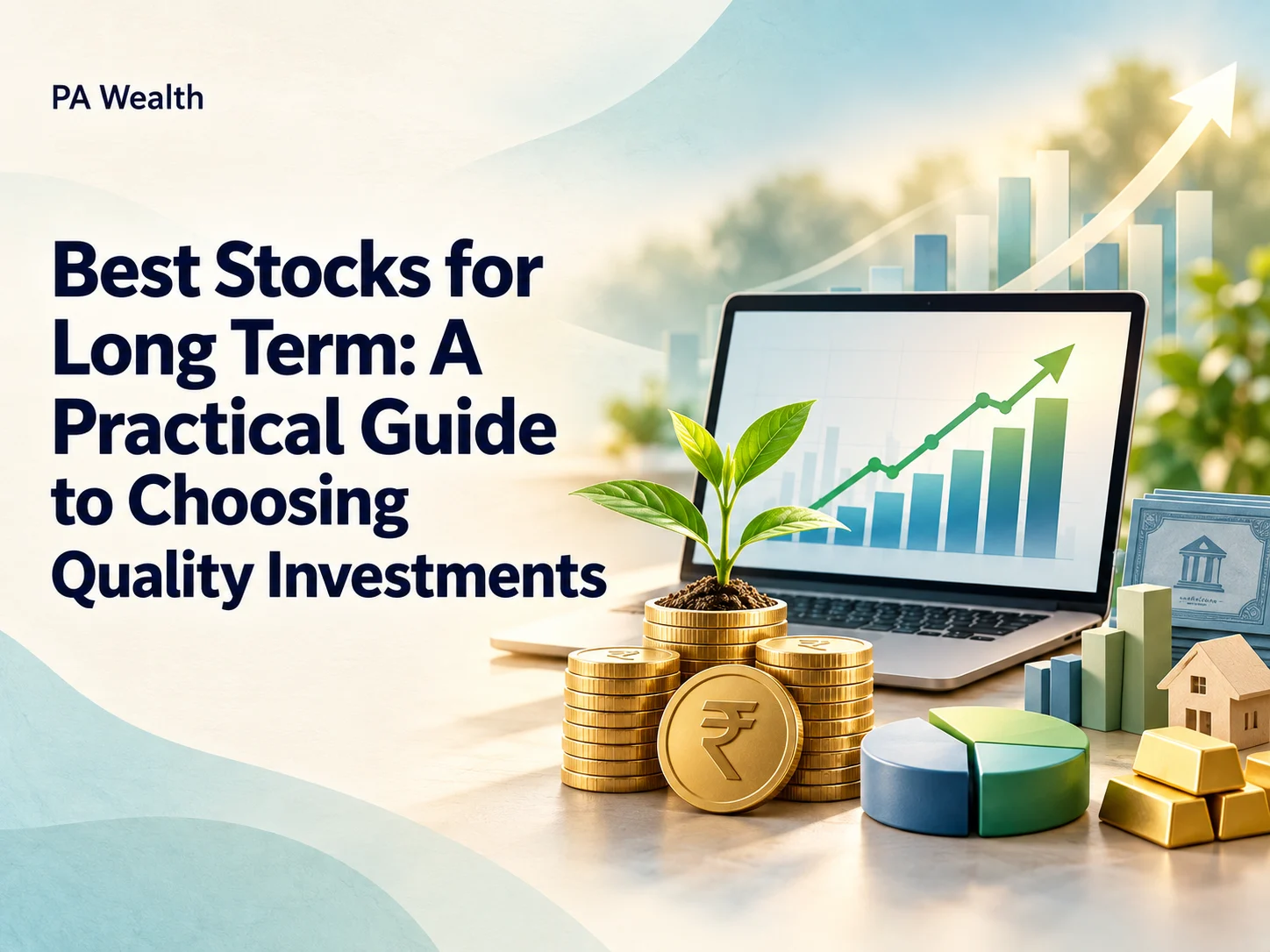 PA Wealth

Best Stocks for Long Term: A Practical Guide to Choosing Quality Investments

₹